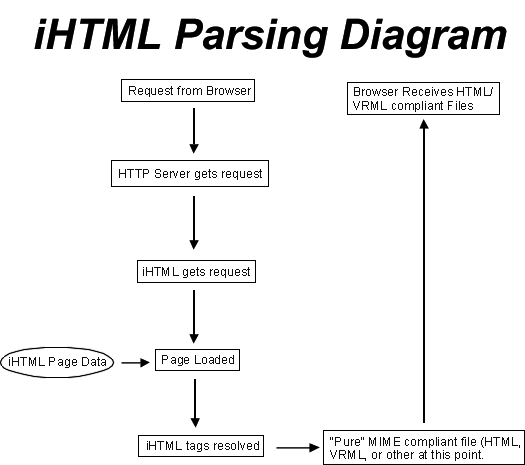 iHTML Parsing Diagram

Request from Browser

HTTP Server gets request

iHTML gets request

iHTML Page Data

Page Loaded

iHTML tags resolved

"Pure" MIME compliant file (HTML, VRML, or other at this point.

Browser Receives HTML/ VRML compliant Files